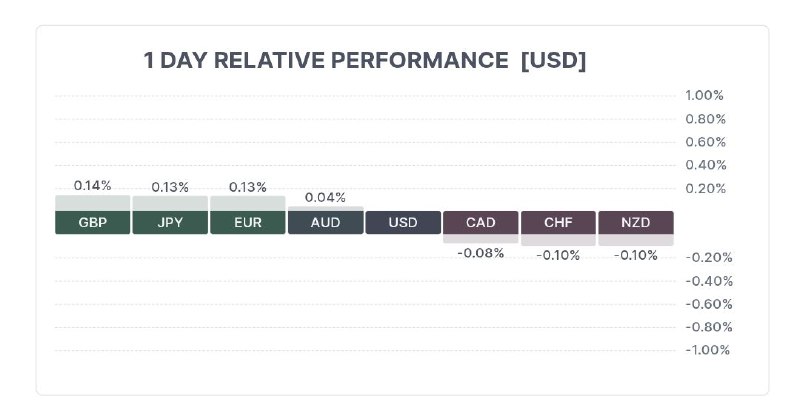 1 DAY RELATIVE PERFORMANCE [USD]

1.00%
0.80%
0.60%
0.40%
0.20%

0.14% 0.13% 0.13% 0.04%

GBP JPY EUR AUD USD CAD CHF NZD

-0.08% -0.10% -0.10%

-0.20%
-0.40%
-0.60%
-0.80%
-1.00%